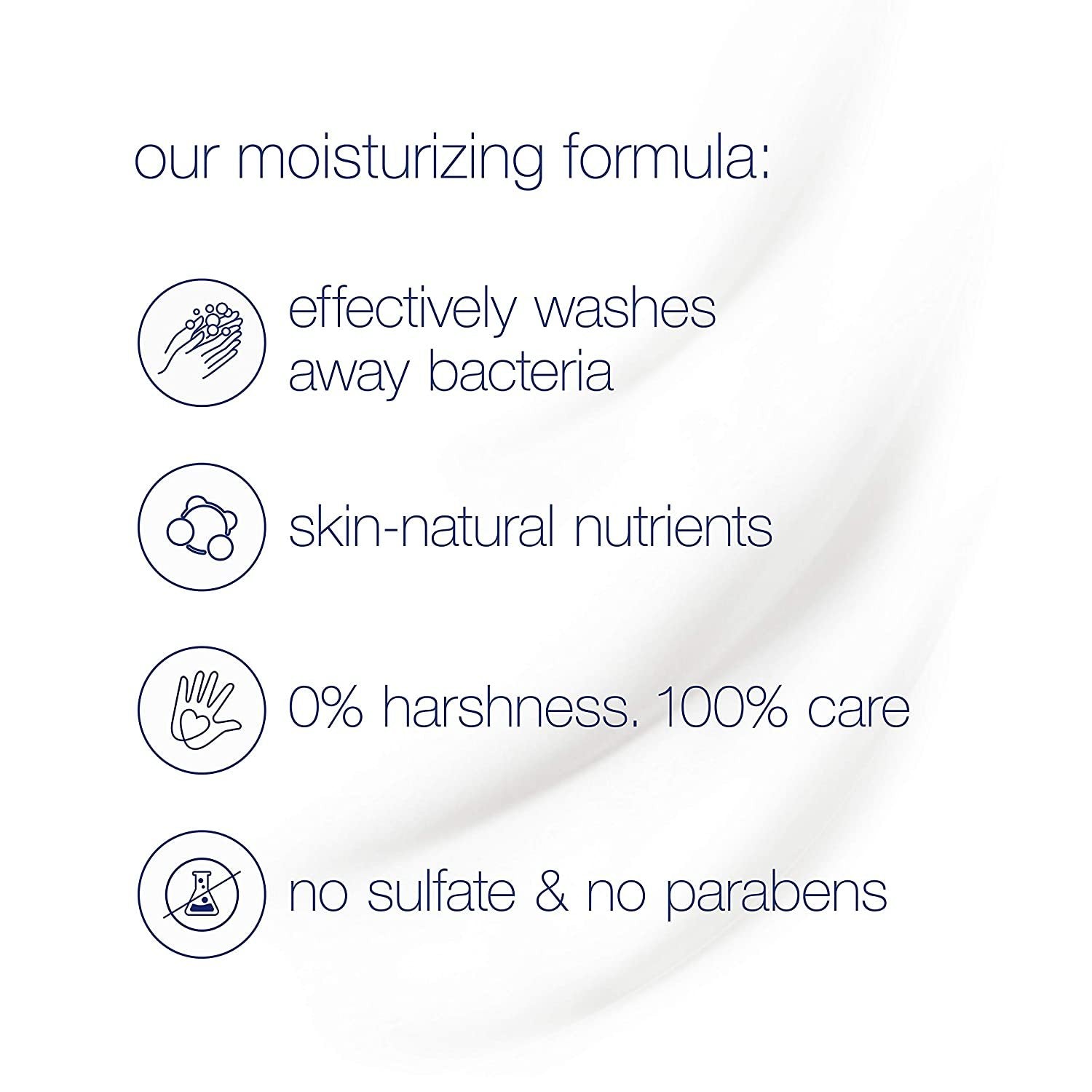 our moisturizing formula:

effectively washes away bacteria

skin-natural nutrients

0% harshness. 100% care

no sulfate & no parabens